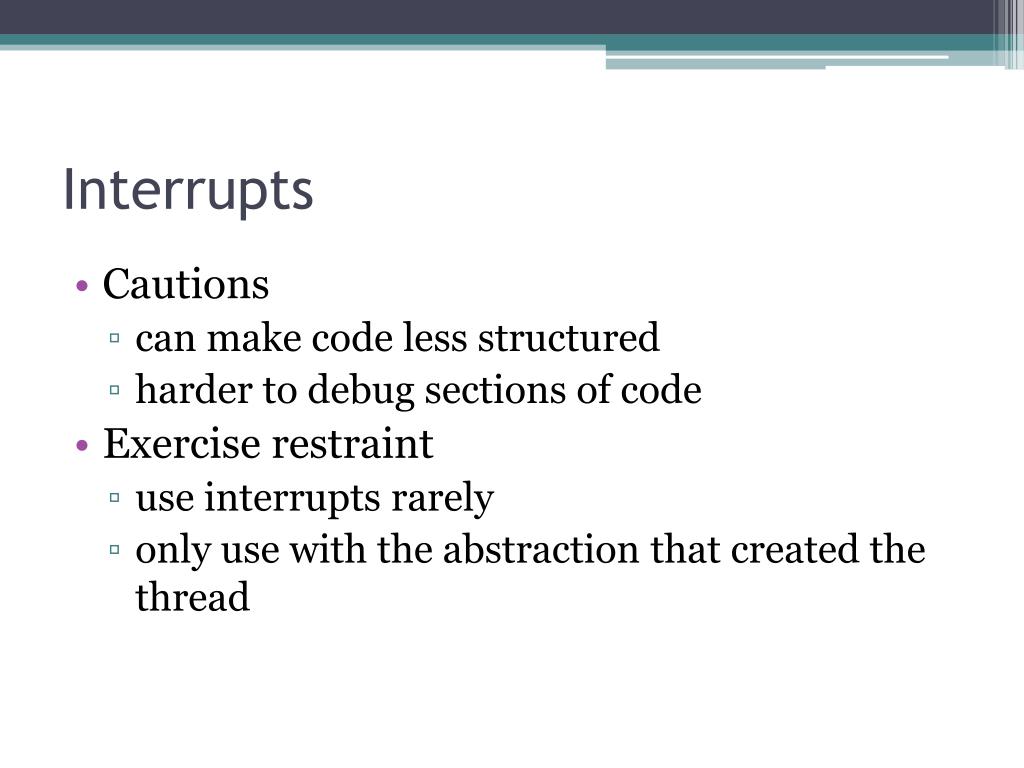 Interrupts

• Cautions
  ▫ can make code less structured
  ▫ harder to debug sections of code
• Exercise restraint
  ▫ use interrupts rarely
  ▫ only use with the abstraction that created the thread